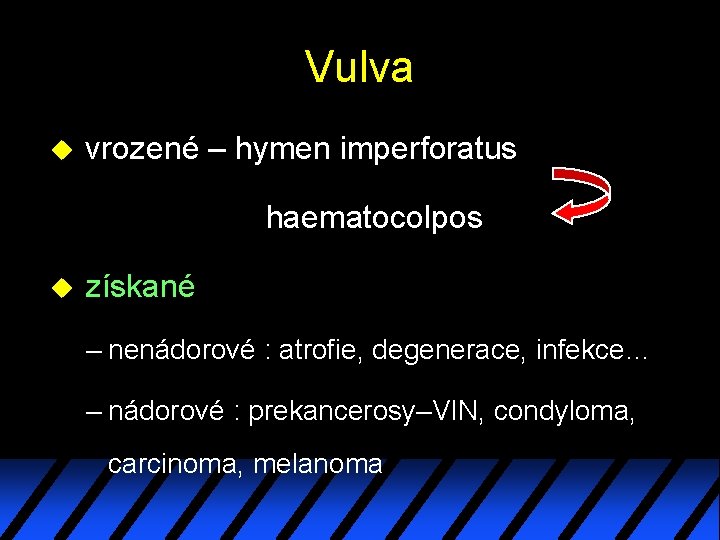 Vulva

vrozené – hymen imperforatus

haematocolpos

získané

– nenádorové : atrofie, degenerace, infekce...

– nádorové : prekancerosy–VIN, condyloma, carcinoma, melanoma